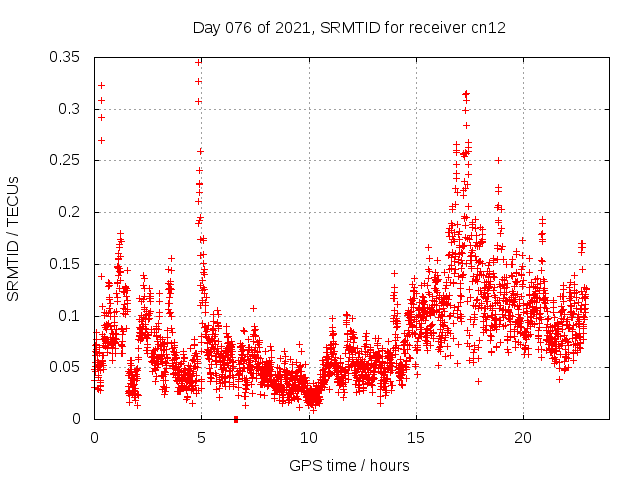 Day 076 of 2021, SRMTID for receiver cn12

SRMTID / TECUs

0.35
0.3
0.25
0.2
0.15
0.1
0.05
0

0
5
10
15
20

GPS time / hours